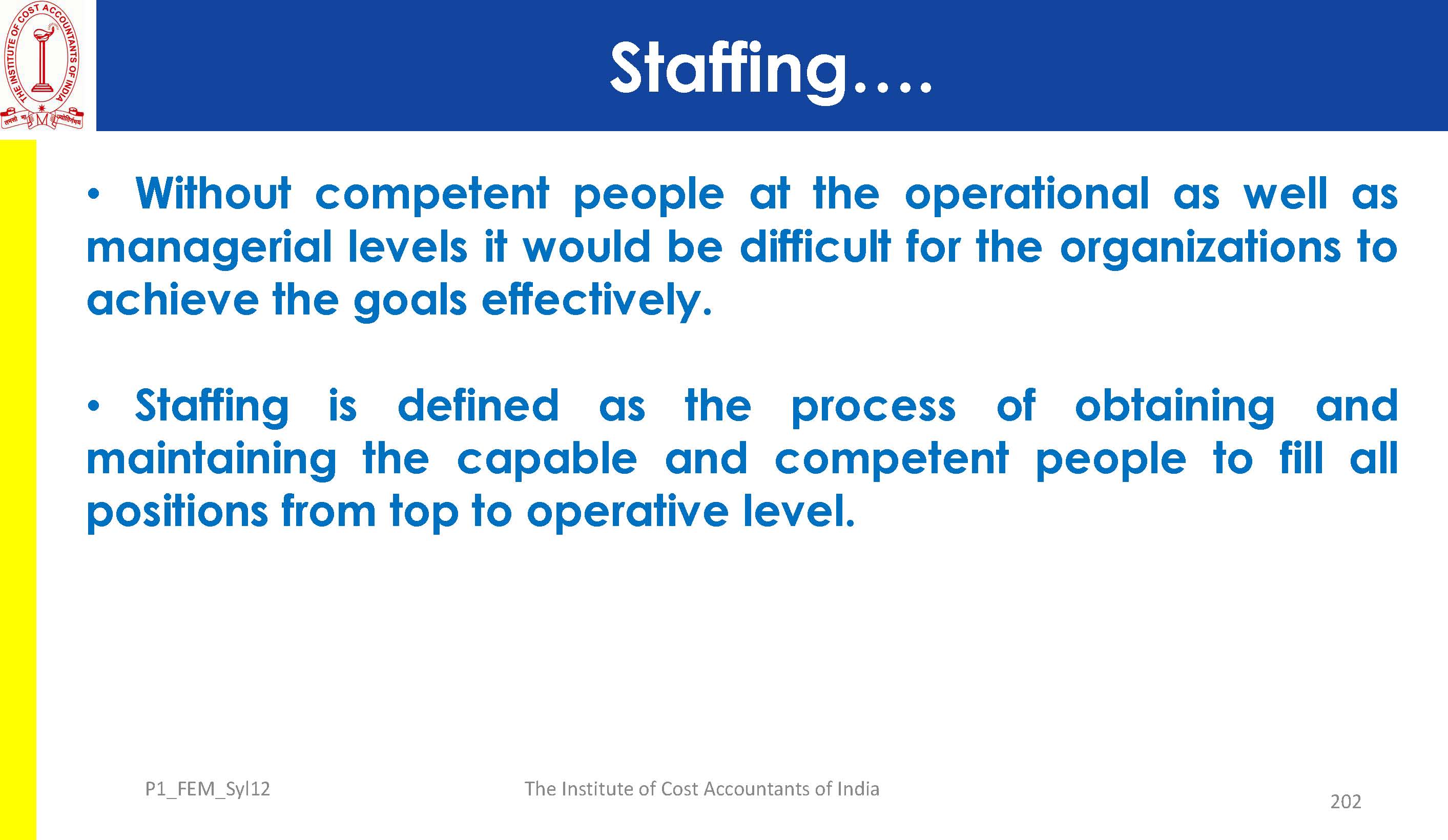 THE INSTITUTE OF COST ACCOUNTANTS OF INDIA

तमसो मा ज्योतिर्गमय

Staffing….

• Without competent people at the operational as well as managerial levels it would be difficult for the organizations to achieve the goals effectively.

• Staffing is defined as the process of obtaining and maintaining the capable and competent people to fill all positions from top to operative level.

P1_FEM_Syl12

The Institute of Cost Accountants of India

202